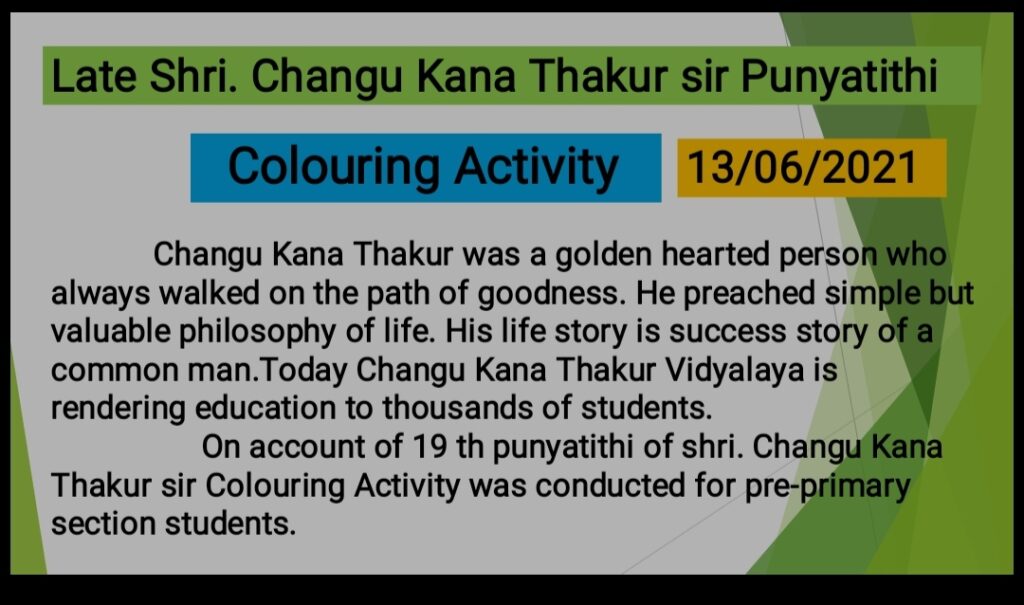 Late Shri. Changu Kana Thakur sir Punyatithi

Colouring Activity

13/06/2021

Changu Kana Thakur was a golden hearted person who always walked on the path of goodness. He preached simple but valuable philosophy of life. His life story is success story of a common man.Today Changu Kana Thakur Vidyalaya is rendering education to thousands of students.

On account of 19 th punyatithi of shri. Changu Kana Thakur sir Colouring Activity was conducted for pre-primary section students.